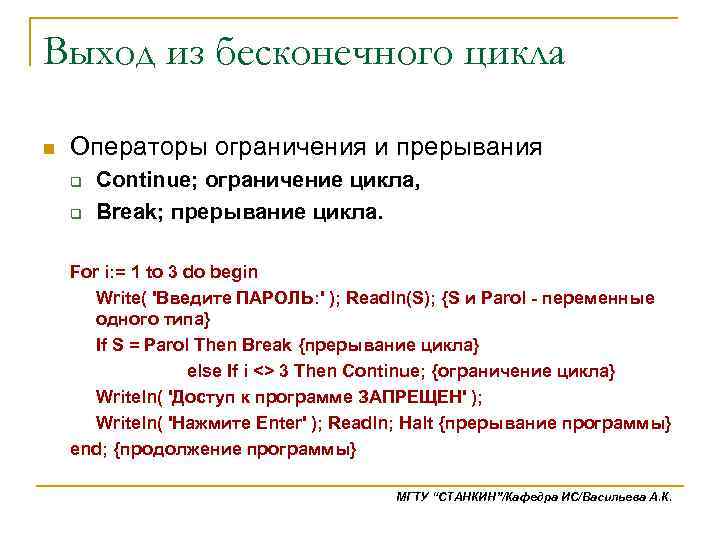 Выход из бесконечного цикла

Операторы ограничения и прерывания
Continue; ограничение цикла,
Break; прерывание цикла.

For i:= 1 to 3 do begin
Write( 'Введите ПАРОЛЬ:' ); Readln(S); {S и Parol - переменные одного типа}
If S = Parol Then Break {прерывание цикла}
else If i <> 3 Then Continue; {ограничение цикла}
Writeln( 'Доступ к программе ЗАПРЕЩЕН' );
Writeln( 'Нажмите Enter' ); Readln; Halt {прерывание программы}
end; {продолжение программы}

МГТУ "СТАНКИН"/Кафедра ИС/Васильева А.К.